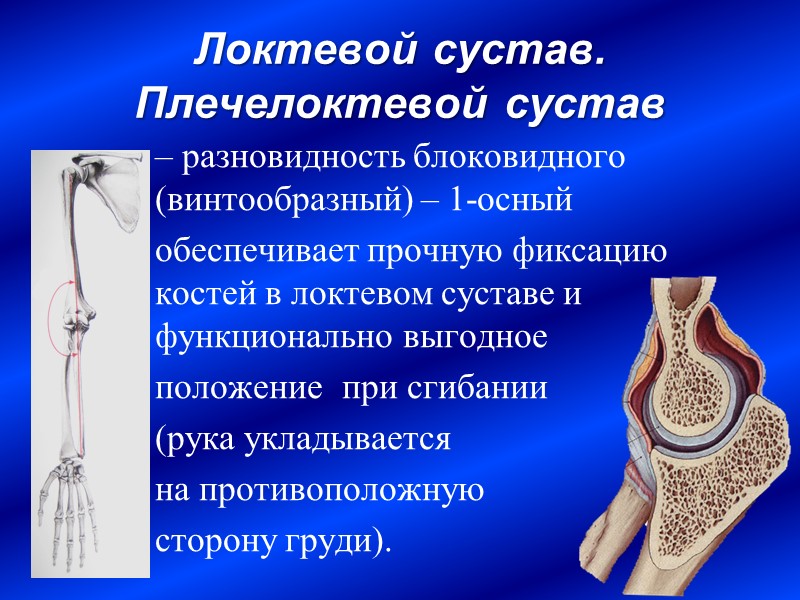 Локтевой сустав. Плечелоктевой сустав

– разновидность блоковидного (винтообразный) – 1-осный

обеспечивает прочную фиксацию костей в локтевом суставе и функционально выгодное

положение при сгибании

(рука укладывается

на противоположную

сторону груди).